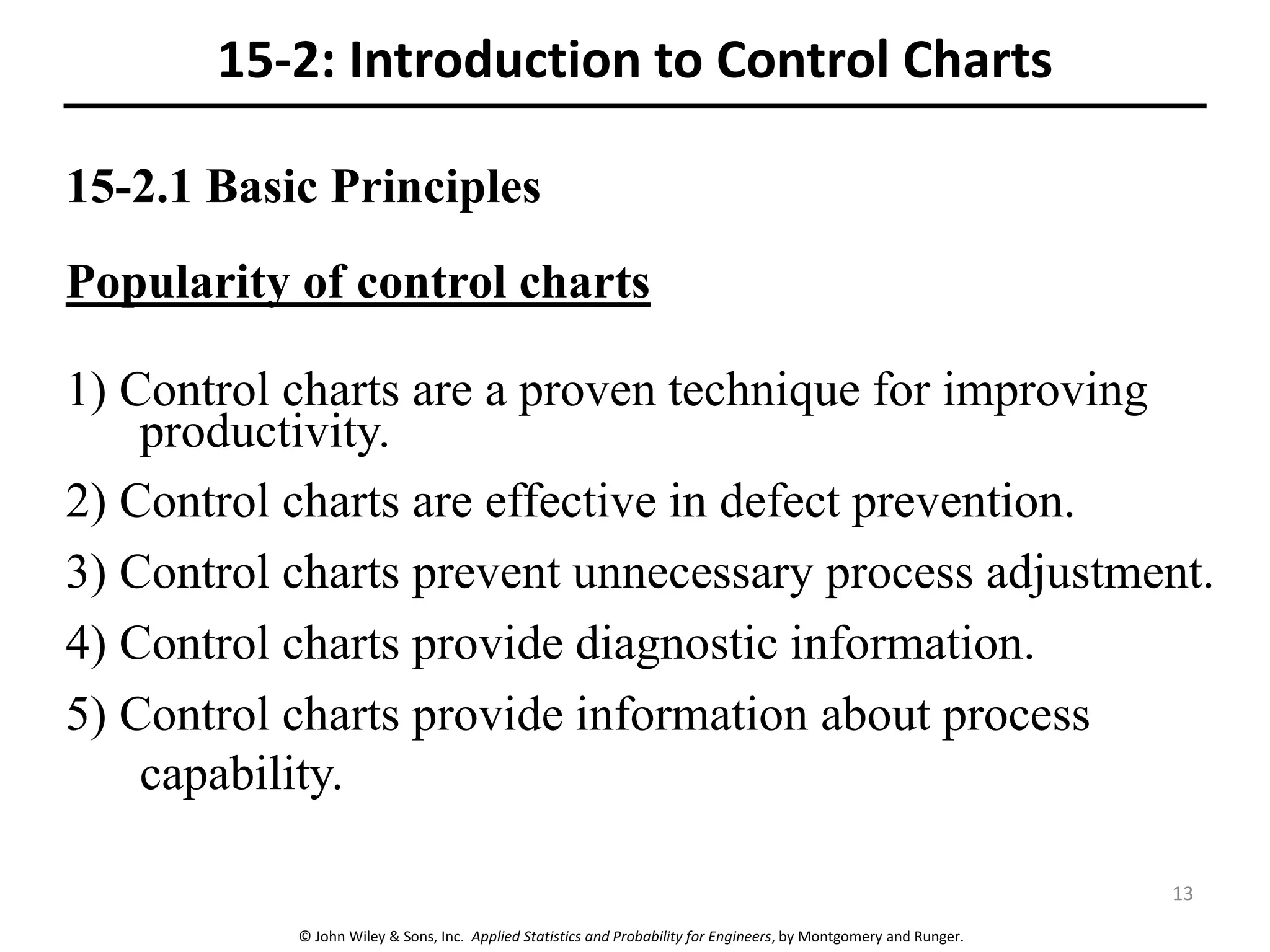 15-2: Introduction to Control Charts

15-2.1 Basic Principles

Popularity of control charts

1) Control charts are a proven technique for improving productivity.

2) Control charts are effective in defect prevention.

3) Control charts prevent unnecessary process adjustment.

4) Control charts provide diagnostic information.

5) Control charts provide information about process capability.

13

© John Wiley & Sons, Inc. Applied Statistics and Probability for Engineers, by Montgomery and Runger.